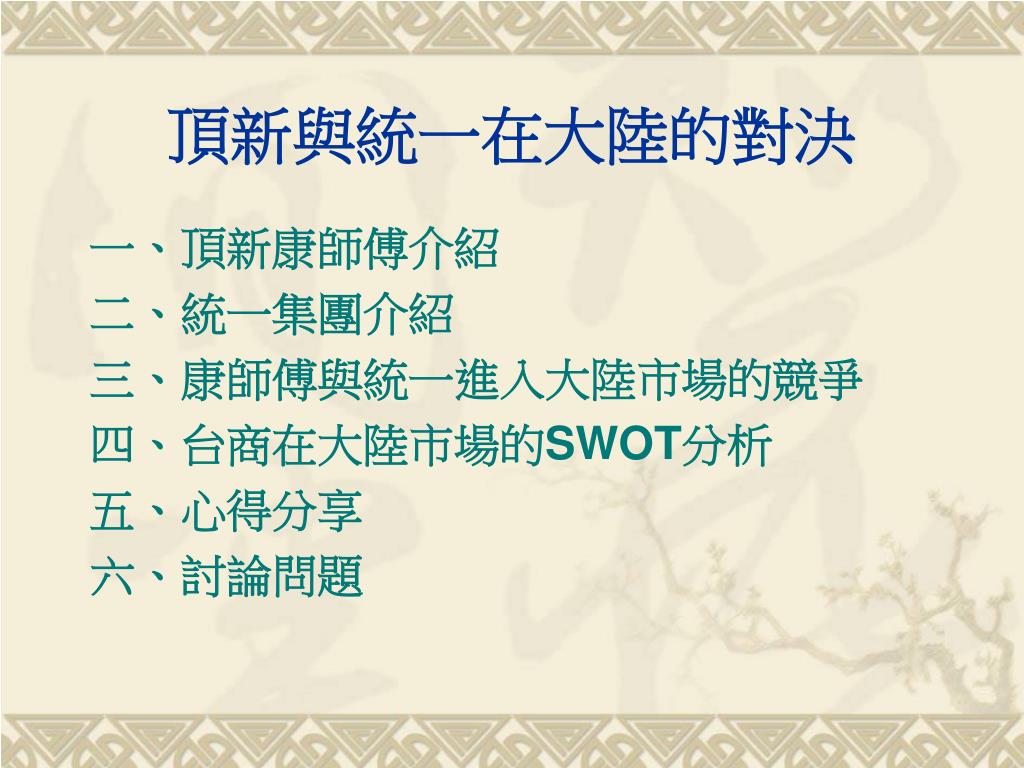 頂新與統一在大陸的對決

一、頂新康師傅介紹
二、統一集團介紹
三、康師傅與統一進入大陸市場的競爭
四、台商在大陸市場的SWOT分析
五、心得分享
六、討論問題